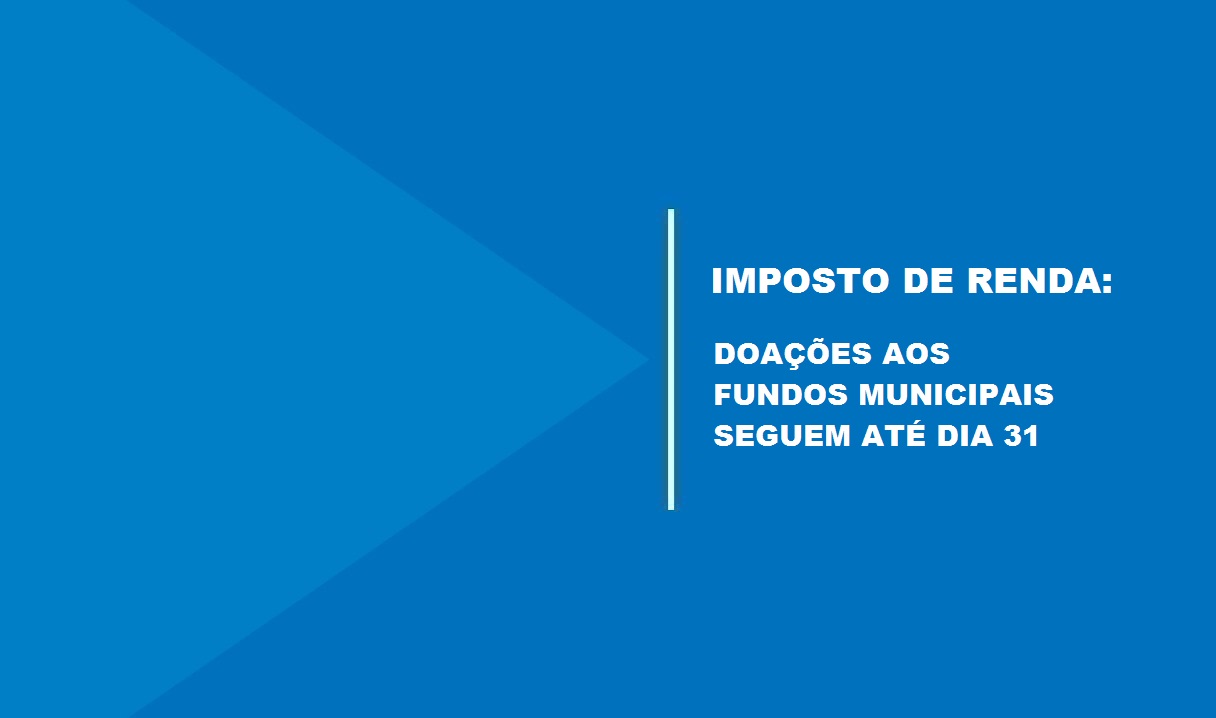 IMPOSTO DE RENDA:

DOAÇÕES AOS FUNDOS MUNICIPAIS SEGUEM ATÉ DIA 31